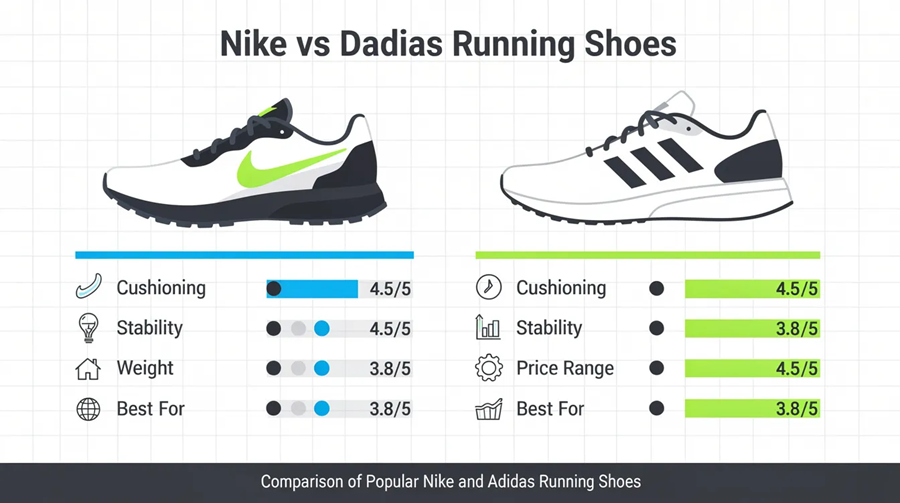 Nike vs Dadias Running Shoes

Cushioning 4.5/5
Stability 4.5/5
Weight 3.8/5
Best For 3.8/5

Cushioning 4.5/5
Stability 3.8/5
Price Range 4.5/5
Best For 3.8/5

Comparison of Popular Nike and Adidas Running Shoes